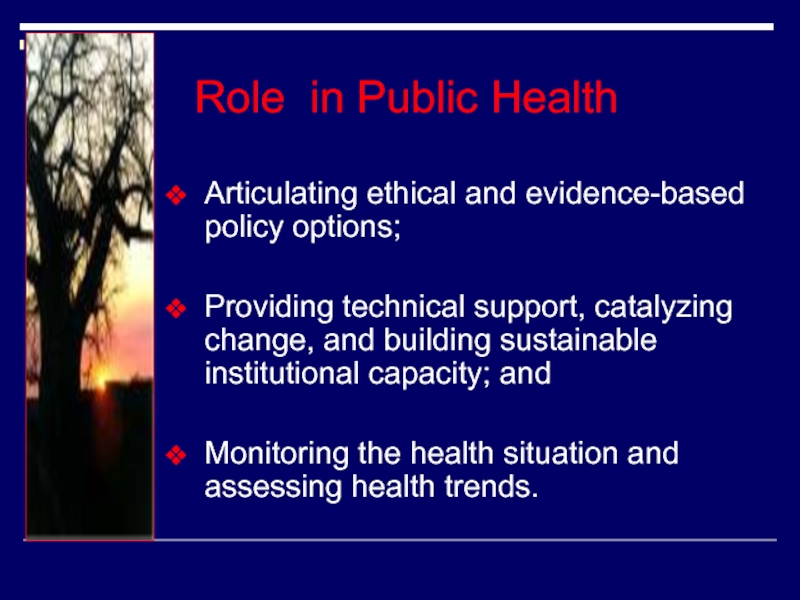 Role in Public Health

❖ Articulating ethical and evidence-based policy options;

❖ Providing technical support, catalyzing change, and building sustainable institutional capacity; and

❖ Monitoring the health situation and assessing health trends.